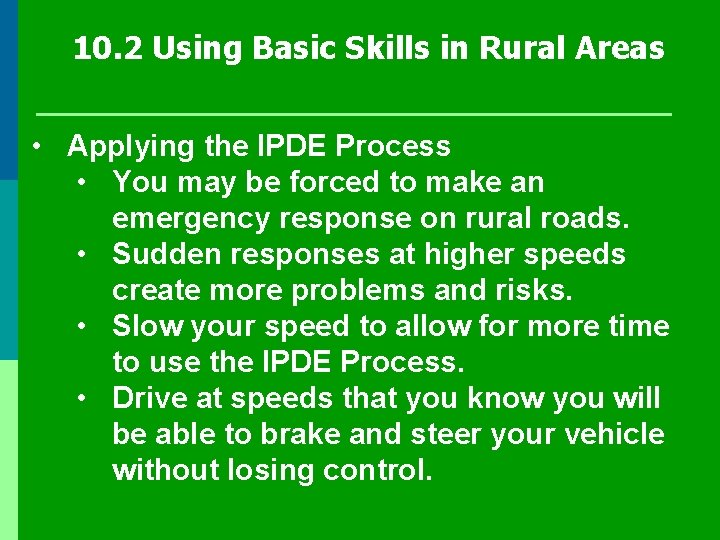 10.2 Using Basic Skills in Rural Areas

• Applying the IPDE Process
  • You may be forced to make an emergency response on rural roads.
  • Sudden responses at higher speeds create more problems and risks.
  • Slow your speed to allow for more time to use the IPDE Process.
  • Drive at speeds that you know you will be able to brake and steer your vehicle without losing control.